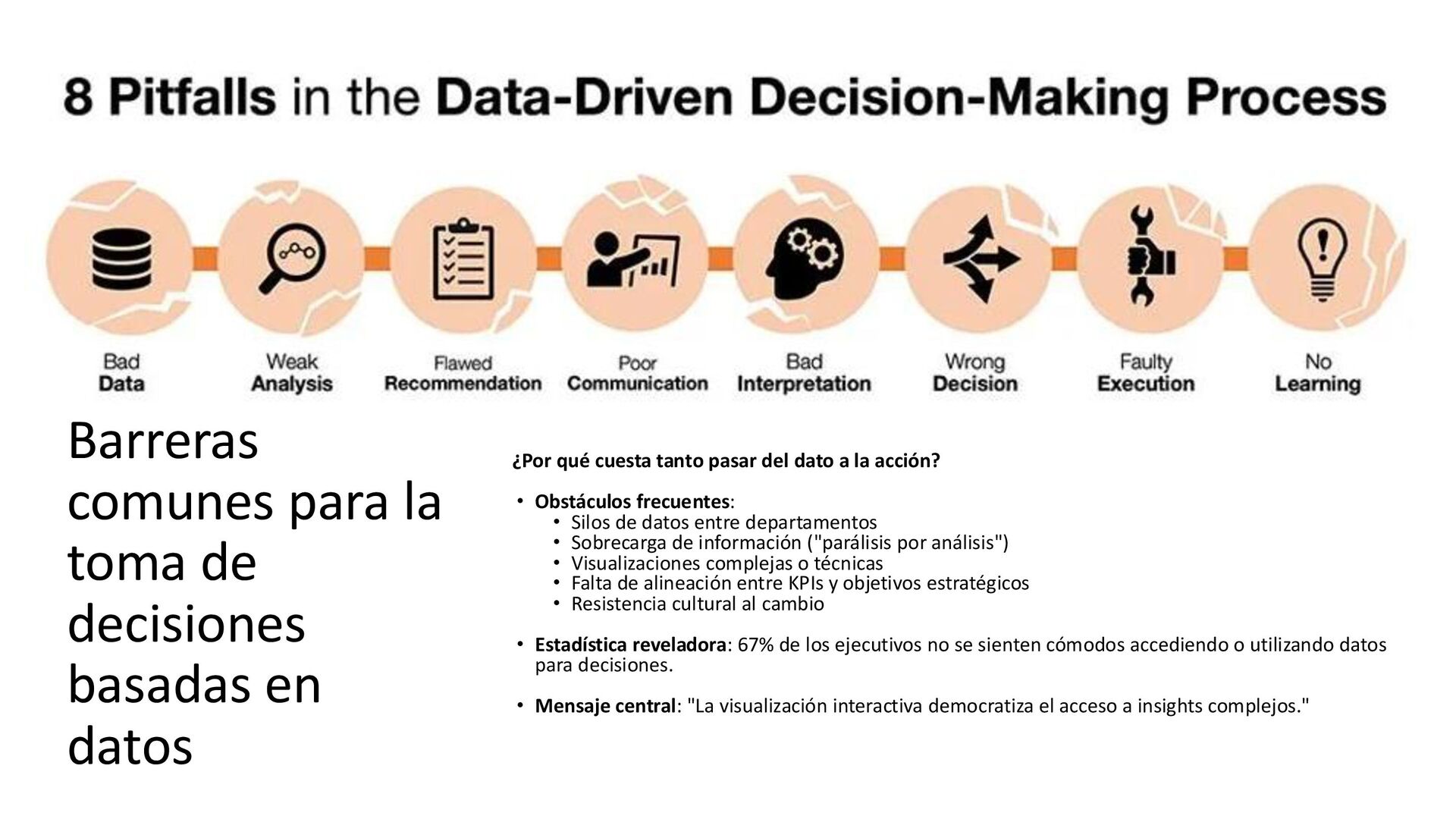 8 Pitfalls in the Data-Driven Decision-Making Process

Bad Data

Weak Analysis

Flawed Recommendation

Poor Communication

Bad Interpretation

Wrong Decision

Faulty Execution

No Learning

Barreras comunes para la toma de decisiones basadas en datos

¿Por qué cuesta tanto pasar del dato a la acción?

• Obstáculos frecuentes:
  • Silos de datos entre departamentos
  • Sobrecarga de información ("parálisis por análisis")
  • Visualizaciones complejas o técnicas
  • Falta de alineación entre KPIs y objetivos estratégicos
  • Resistencia cultural al cambio

• Estadística reveladora: 67% de los ejecutivos no se sienten cómodos accediendo o utilizando datos para decisiones.

• Mensaje central: "La visualización interactiva democratiza el acceso a insights complejos."